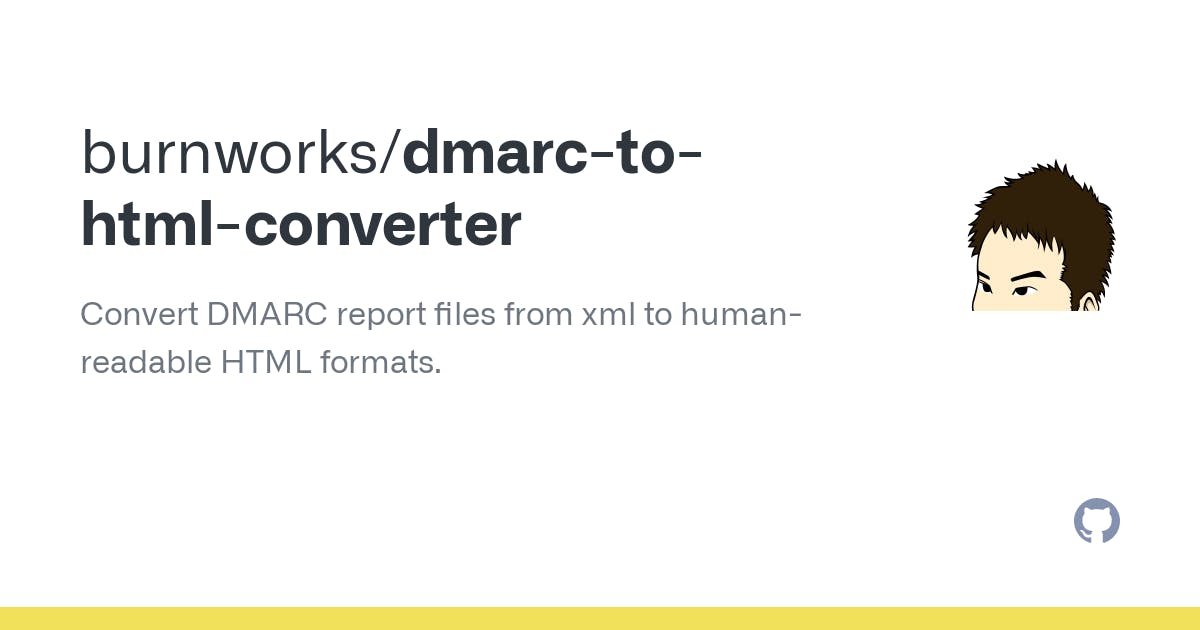 burnworks/dmarc-to-html-converter

Convert DMARC report files from xml to human-readable HTML formats.